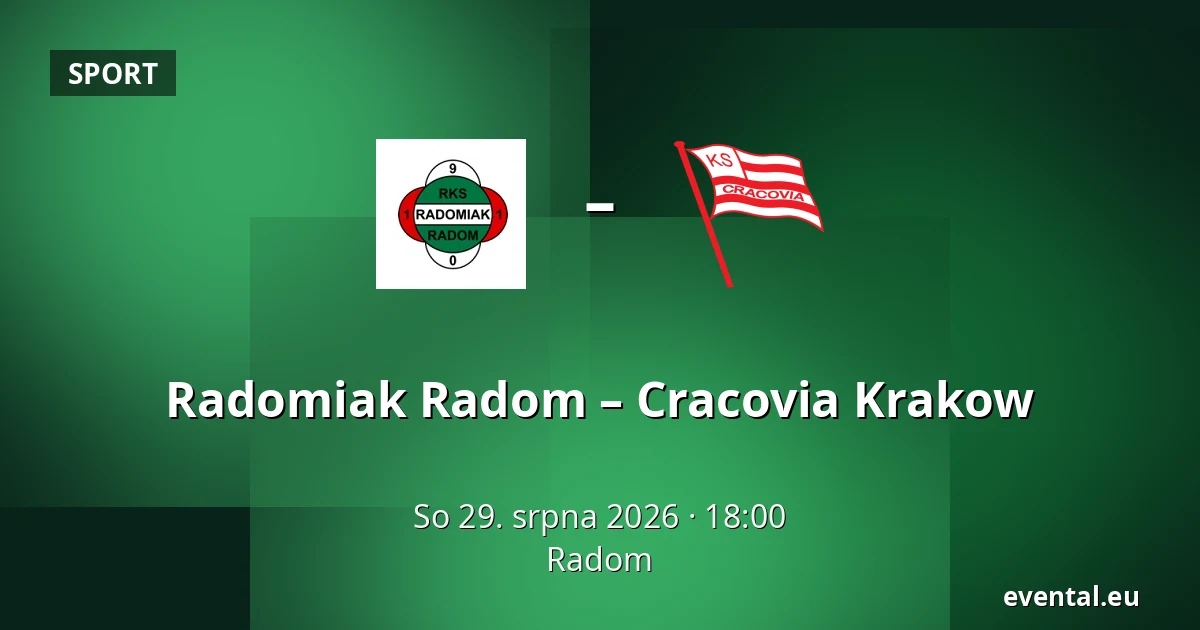 SPORT

9
RKS
1 RADOMIAK 1
RADOM
0

–

KS
CRACOVIA

Radomiak Radom – Cracovia Krakow

So 29. srpna 2026 · 18:00
Radom

evental.eu